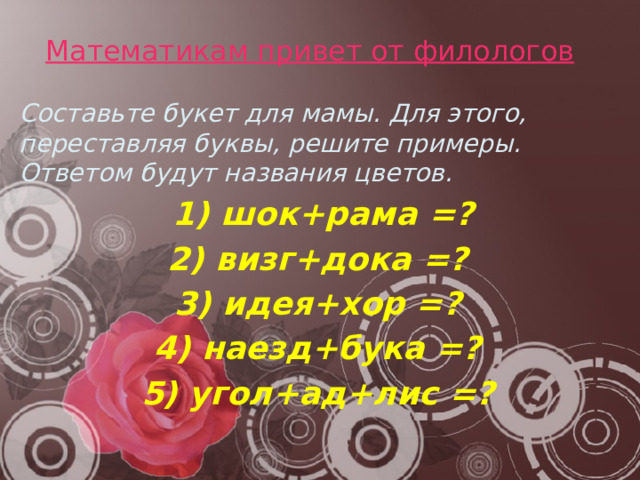 Математикам привет от филологов

Составьте букет для мамы. Для этого, переставляя буквы, решите примеры. Ответом будут названия цветов.

1) шок+рама =?

2) визг+дока =?

3) идея+хор =?

4) наезд+бука =?

5) угол+ад+лис =?